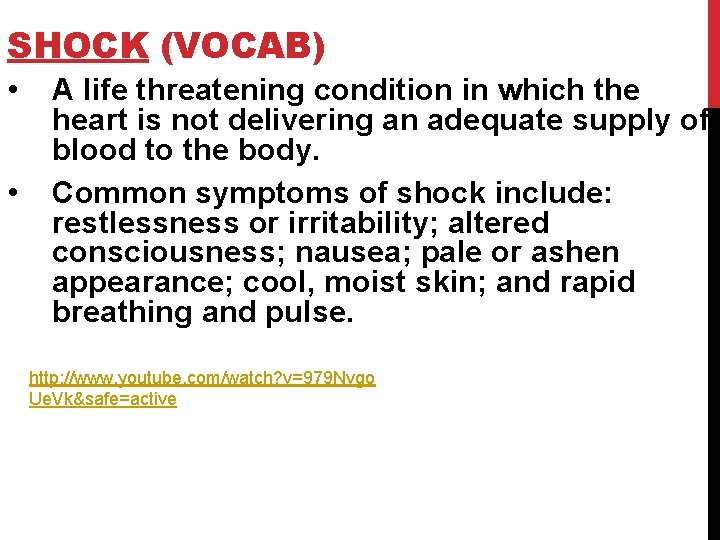 SHOCK (VOCAB)

• A life threatening condition in which the heart is not delivering an adequate supply of blood to the body.

• Common symptoms of shock include: restlessness or irritability; altered consciousness; nausea; pale or ashen appearance; cool, moist skin; and rapid breathing and pulse.

http://www.youtube.com/watch?v=979NvgoUeVk&safe=active